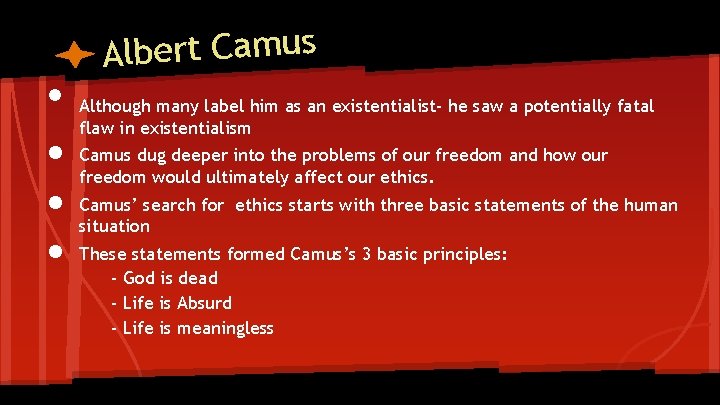 Albert Camus

• Although many label him as an existentialist- he saw a potentially fatal flaw in existentialism

• Camus dug deeper into the problems of our freedom and how our freedom would ultimately affect our ethics.

• Camus' search for ethics starts with three basic statements of the human situation

• These statements formed Camus's 3 basic principles:
- God is dead
- Life is Absurd
- Life is meaningless